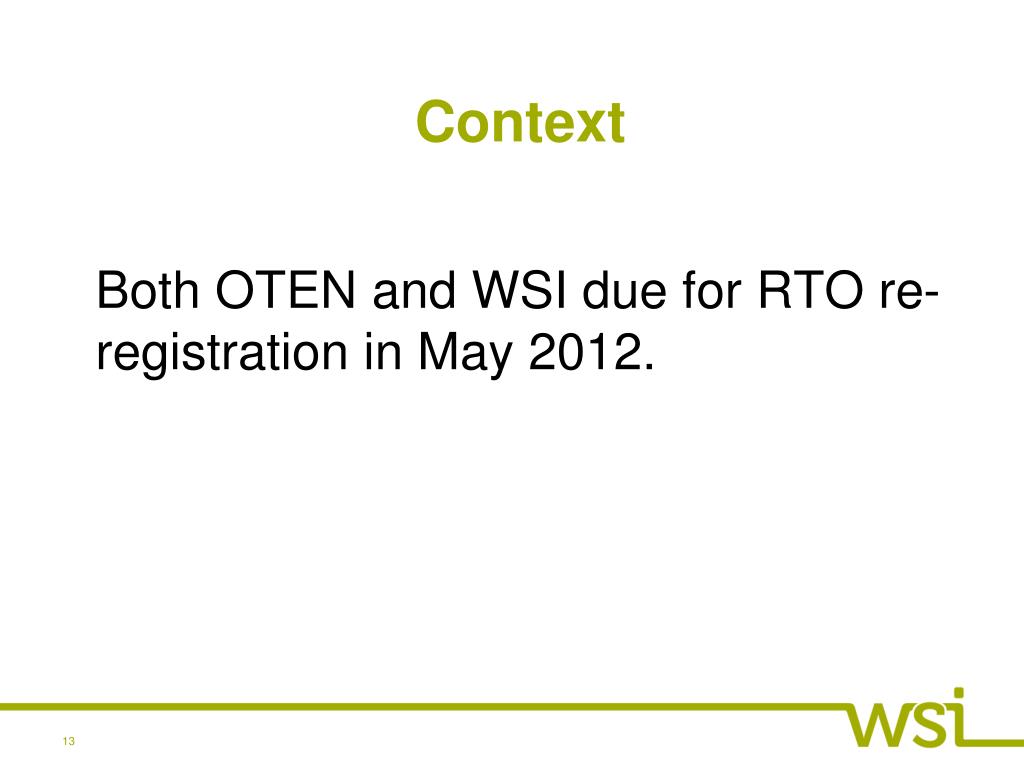 Context

Both OTEN and WSI due for RTO re-registration in May 2012.

13

wsi